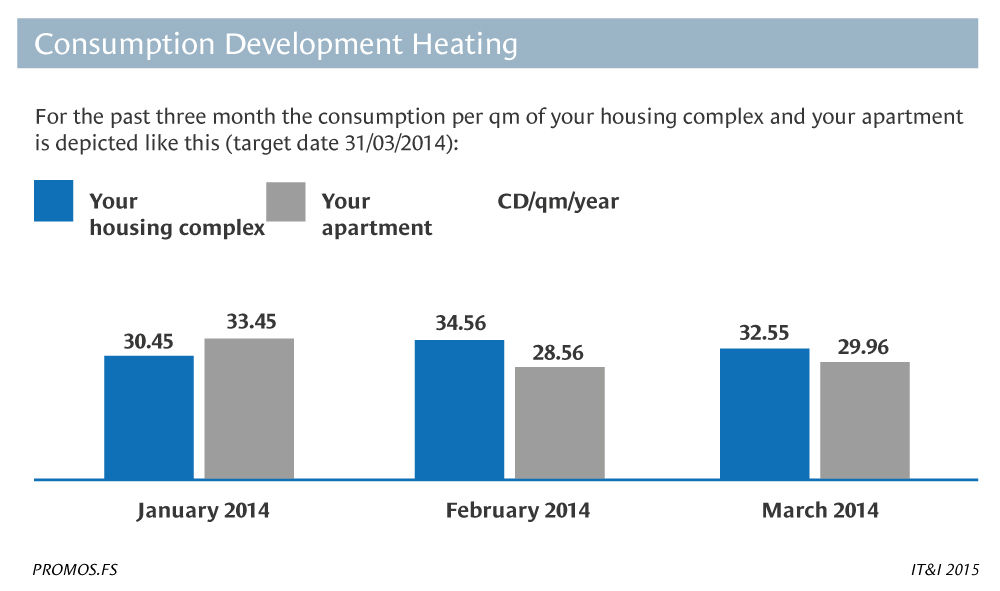 Consumption Development Heating

For the past three month the consumption per qm of your housing complex and your apartment is depicted like this (target date 31/03/2014):

Your housing complex
Your apartment
CD/qm/year

30.45
33.45
34.56
28.56
32.55
29.96

January 2014
February 2014
March 2014

PROMOS.FS
IT&I 2015